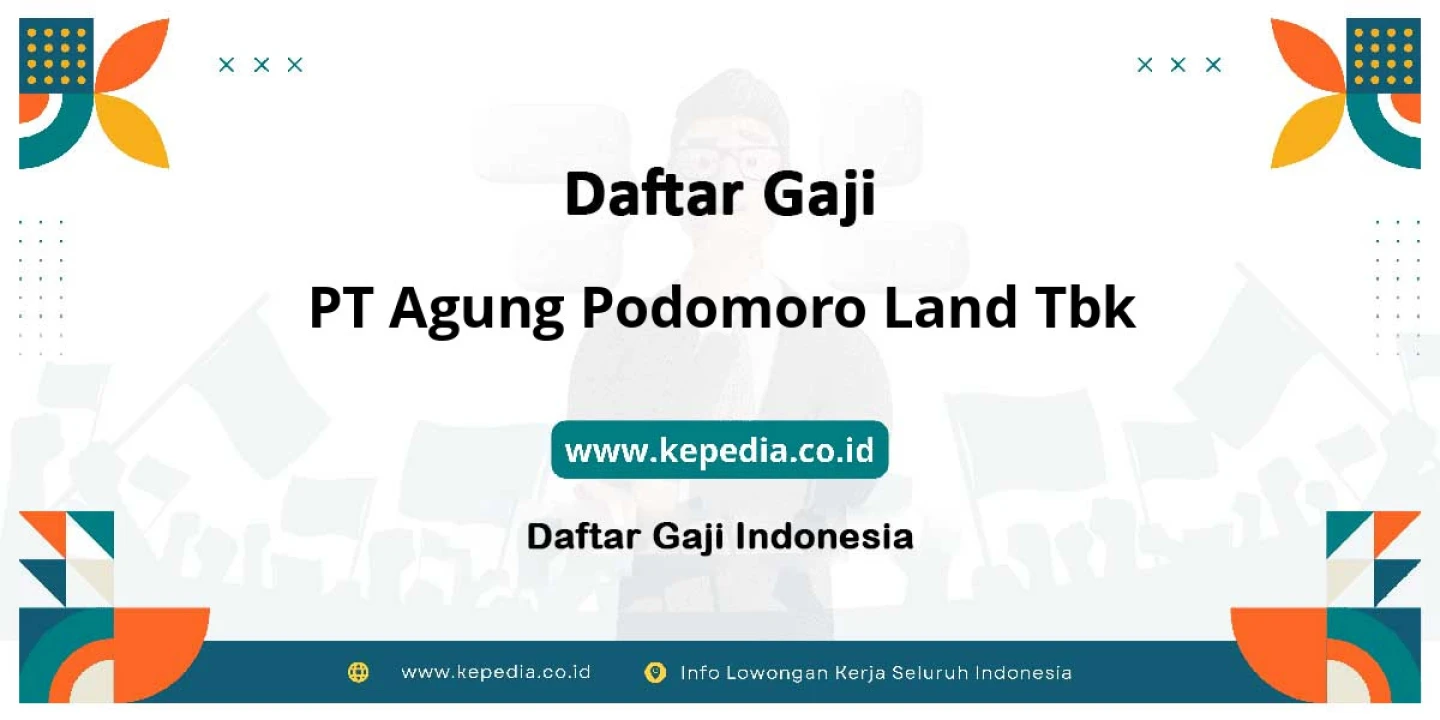 Daftar Gaji

PT Agung Podomoro Land Tbk

www.kepedia.co.id

Daftar Gaji Indonesia

www.kepedia.co.id Info Lowongan Kerja Seluruh Indonesia